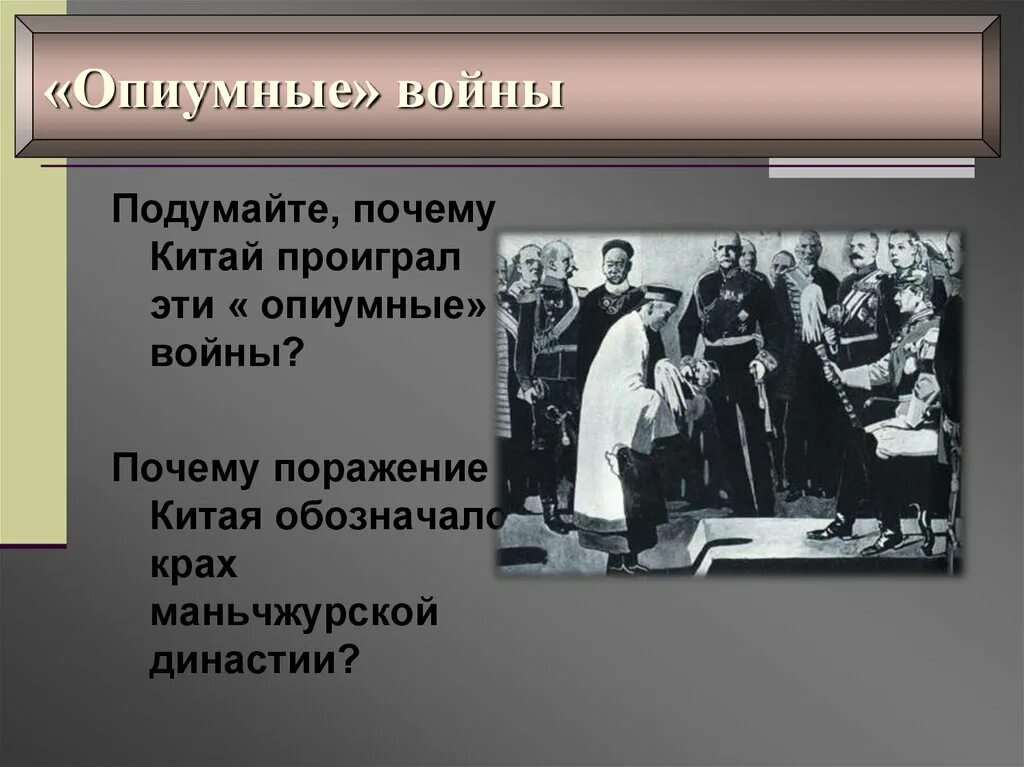 «Опиумные» войны

Подумайте, почему Китай проиграл эти « опиумные» войны?

Почему поражение Китая обозначало крах маньчжурской династии?